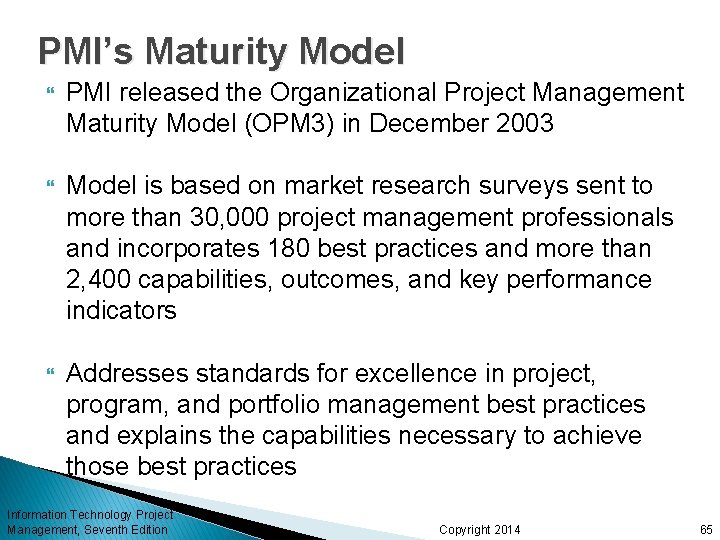 PMI's Maturity Model

PMI released the Organizational Project Management Maturity Model (OPM3) in December 2003

Model is based on market research surveys sent to more than 30,000 project management professionals and incorporates 180 best practices and more than 2,400 capabilities, outcomes, and key performance indicators

Addresses standards for excellence in project, program, and portfolio management best practices and explains the capabilities necessary to achieve those best practices

Information Technology Project Management, Seventh Edition

Copyright 2014

65